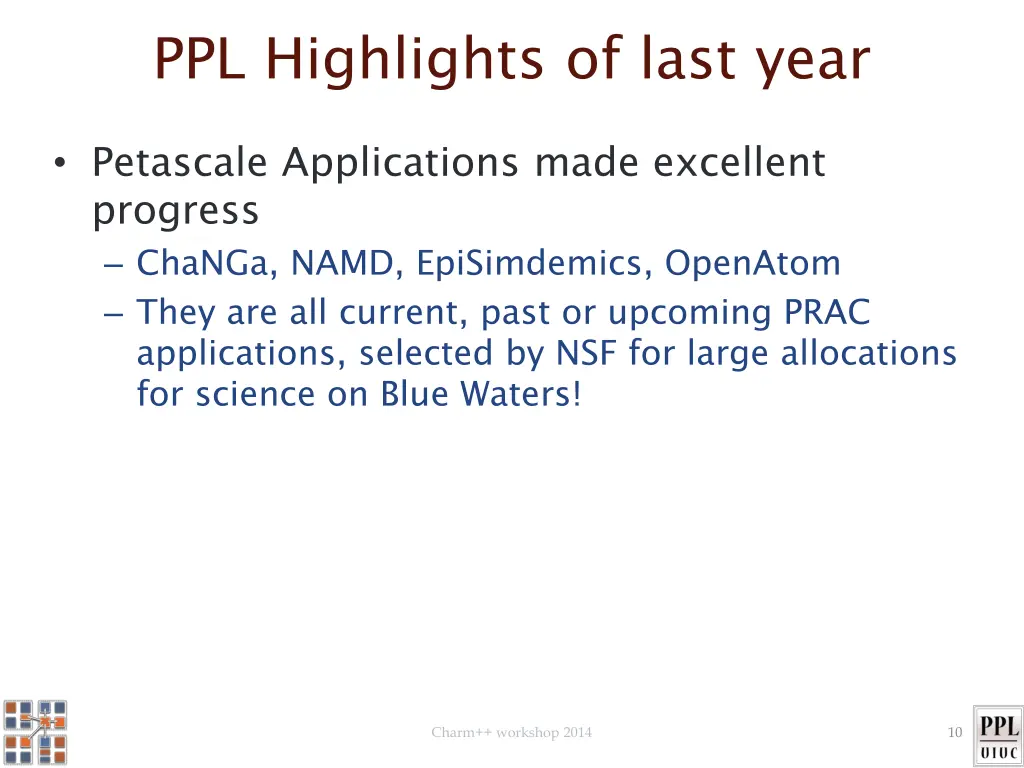 PPL Highlights of last year

• Petascale Applications made excellent progress
– ChaNGa, NAMD, EpiSimdemics, OpenAtom
– They are all current, past or upcoming PRAC applications, selected by NSF for large allocations for science on Blue Waters!

Charm++ workshop 2014

10

PPL
UIUC